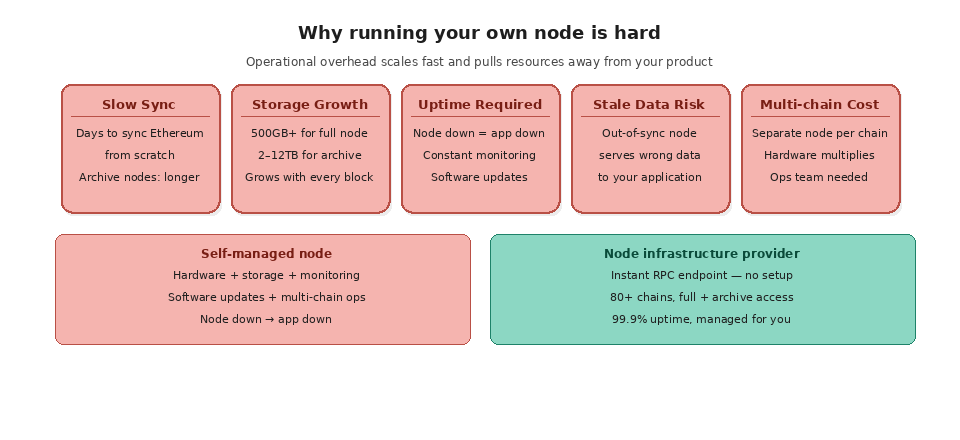 Why running your own node is hard

Operational overhead scales fast and pulls resources away from your product

Slow Sync
Days to sync Ethereum from scratch
Archive nodes: longer

Storage Growth
500GB+ for full node
2–12TB for archive
Grows with every block

Uptime Required
Node down = app down
Constant monitoring
Software updates

Stale Data Risk
Out-of-sync node serves wrong data to your application

Multi-chain Cost
Separate node per chain
Hardware multiplies
Ops team needed

Self-managed node
Hardware + storage + monitoring
Software updates + multi-chain ops
Node down → app down

Node infrastructure provider
Instant RPC endpoint — no setup
80+ chains, full + archive access
99.9% uptime, managed for you